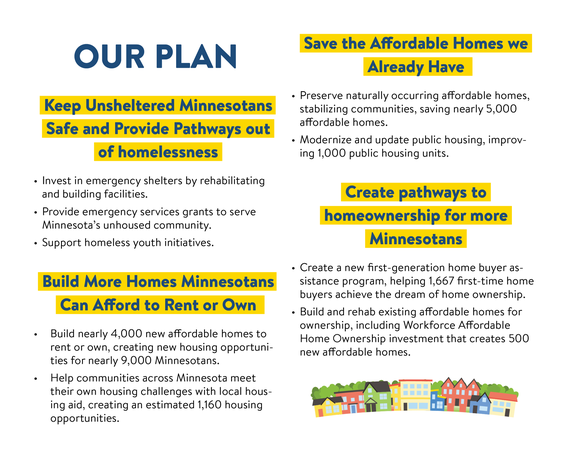 OUR PLAN

Keep Unsheltered Minnesotans Safe and Provide Pathways out of homelessness

• Invest in emergency shelters by rehabilitating and building facilities.
• Provide emergency services grants to serve Minnesota's unhoused community.
• Support homeless youth initiatives.

Build More Homes Minnesotans Can Afford to Rent or Own

• Build nearly 4,000 new affordable homes to rent or own, creating new housing opportunities for nearly 9,000 Minnesotans.
• Help communities across Minnesota meet their own housing challenges with local housing aid, creating an estimated 1,160 housing opportunities.

Save the Affordable Homes we Already Have

• Preserve naturally occurring affordable homes, stabilizing communities, saving nearly 5,000 affordable homes.
• Modernize and update public housing, improving 1,000 public housing units.

Create pathways to homeownership for more Minnesotans

• Create a new first-generation home buyer assistance program, helping 1,667 first-time home buyers achieve the dream of home ownership.
• Build and rehab existing affordable homes for ownership, including Workforce Affordable Home Ownership investment that creates 500 new affordable homes.